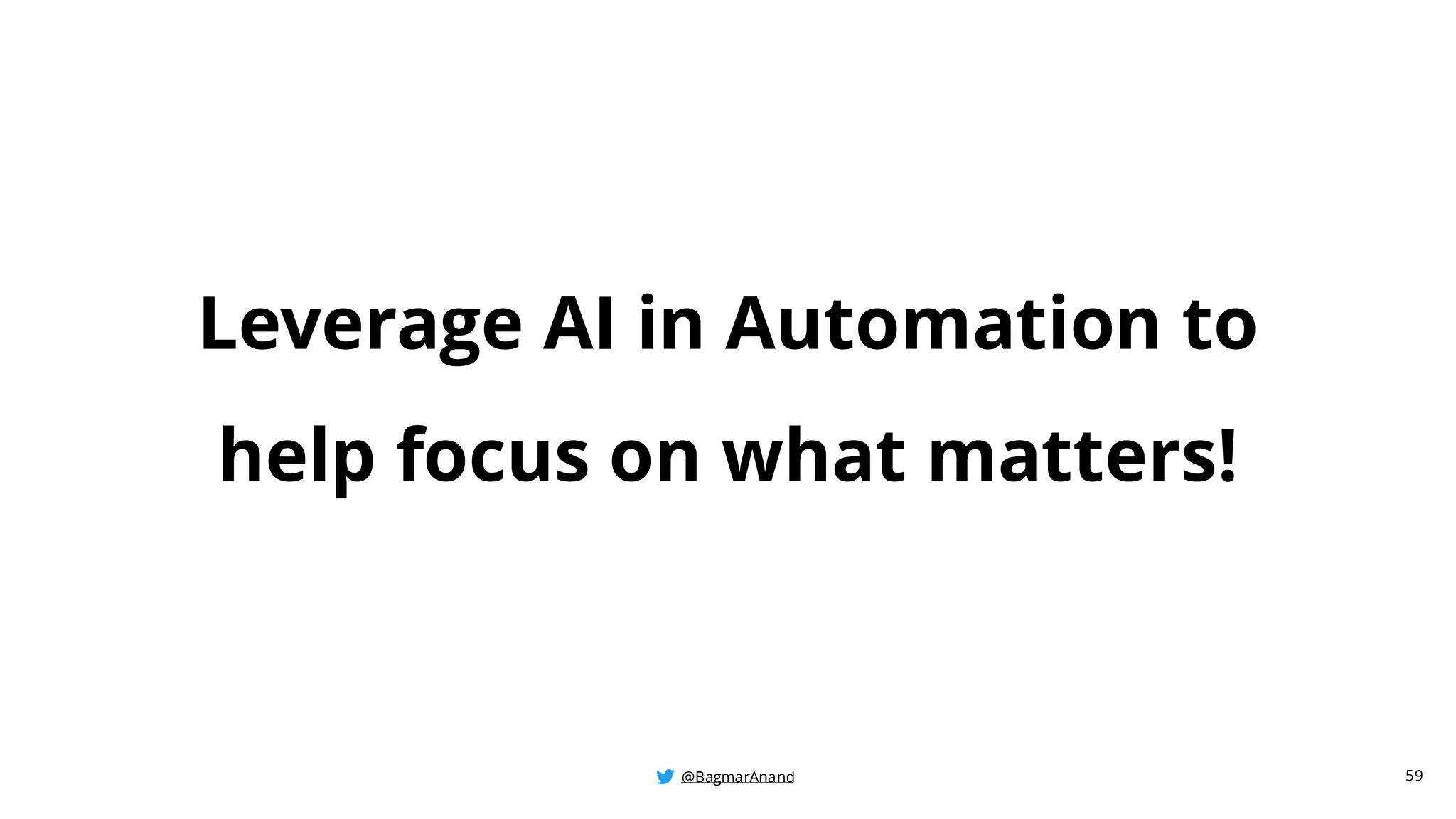 Leverage AI in Automation to help focus on what matters!

@BagmarAnand

59